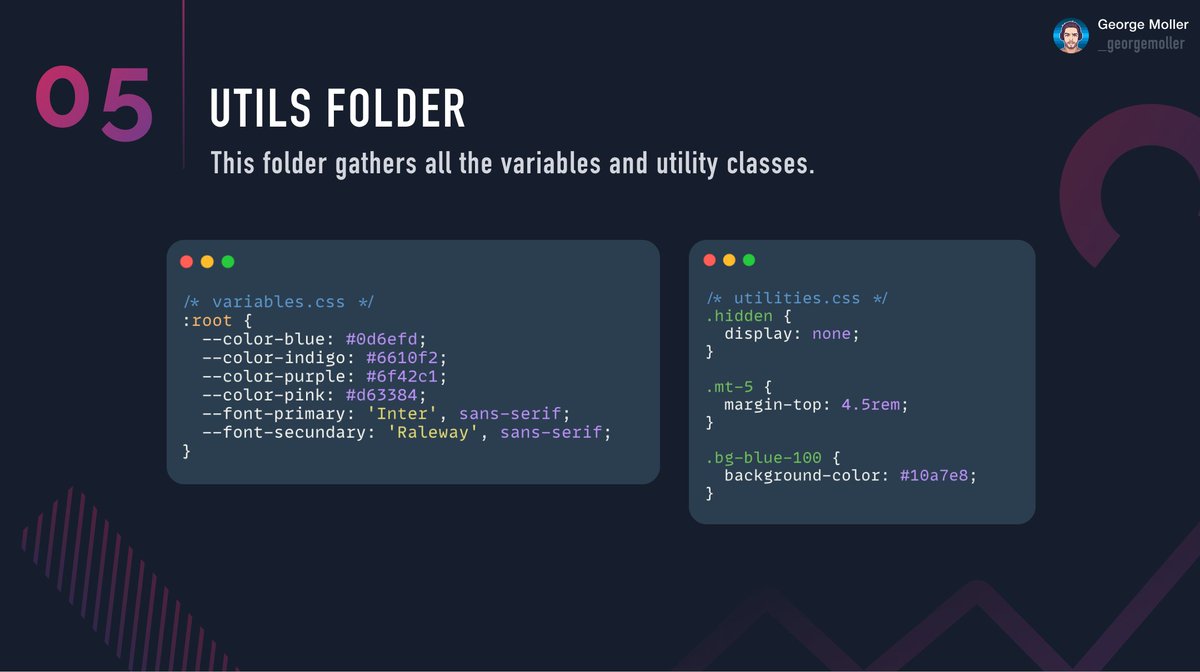 George Moller
_georgemoller

05

UTILS FOLDER

This folder gathers all the variables and utility classes.

/* variables.css */
:root {
  --color-blue: #0d6efd;
  --color-indigo: #6610f2;
  --color-purple: #6f42c1;
  --color-pink: #d63384;
  --font-primary: 'Inter', sans-serif;
  --font-secundary: 'Raleway', sans-serif;
}

/* utilities.css */
.hidden {
  display: none;
}

.mt-5 {
  margin-top: 4.5rem;
}

.bg-blue-100 {
  background-color: #10a7e8;
}